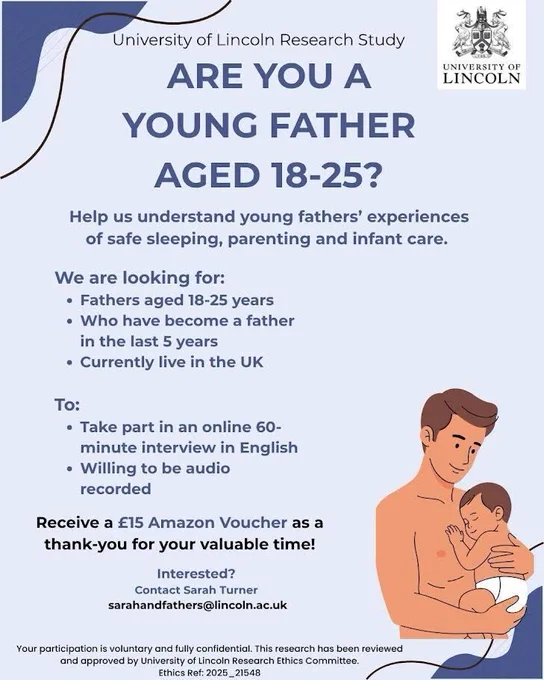 University of Lincoln Research Study

UNIVERSITY OF LINCOLN

ARE YOU A YOUNG FATHER AGED 18-25?

Help us understand young fathers' experiences of safe sleeping, parenting and infant care.

We are looking for:
• Fathers aged 18-25 years
• Who have become a father in the last 5 years
• Currently live in the UK

To:
• Take part in an online 60-minute interview in English
• Willing to be audio recorded

Receive a £15 Amazon Voucher as a thank-you for your valuable time!

Interested?
Contact Sarah Turner
sarahandfathers@lincoln.ac.uk

Your participation is voluntary and fully confidential. This research has been reviewed and approved by University of Lincoln Research Ethics Committee.
Ethics Ref: 2025_21548